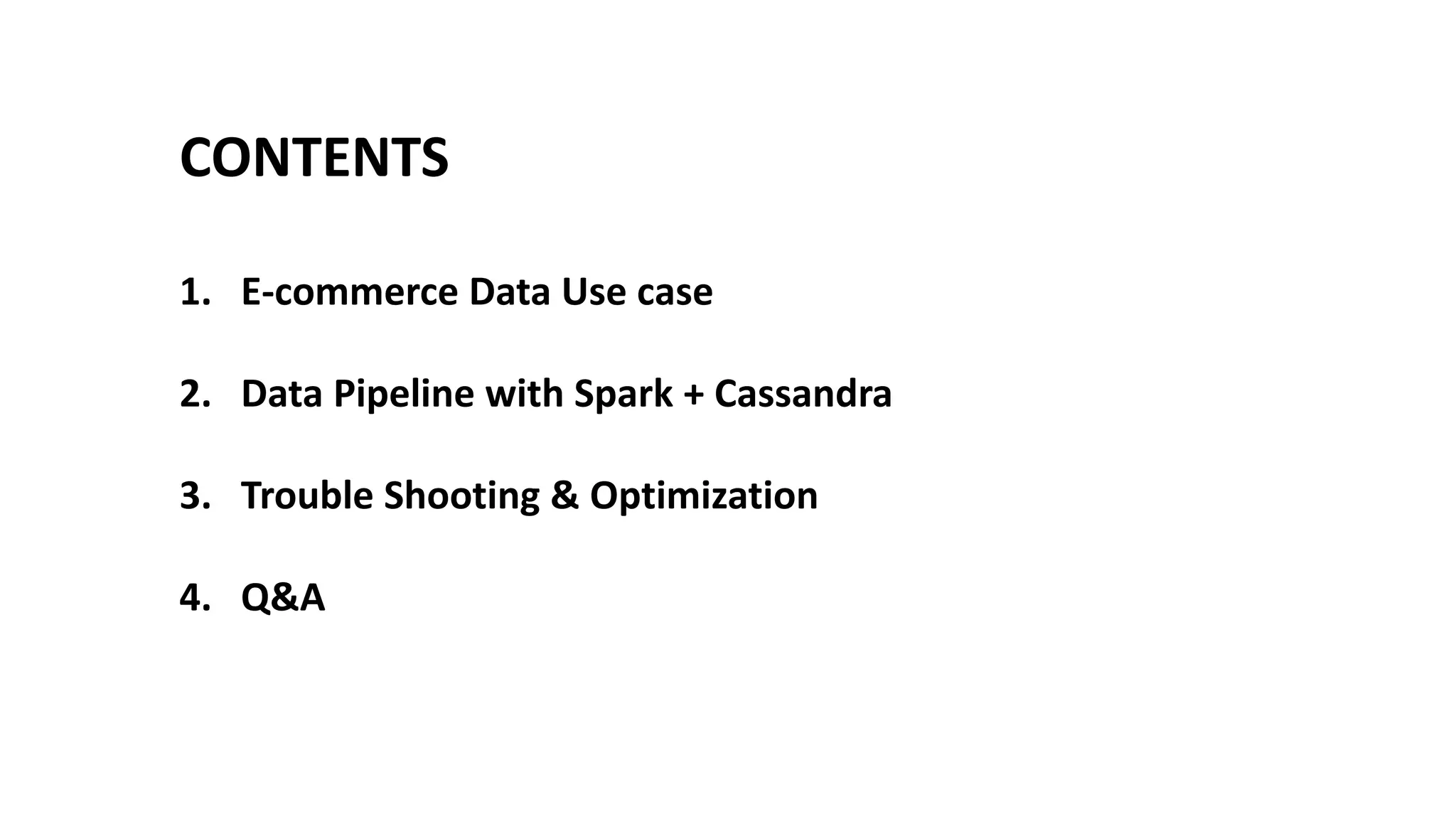 CONTENTS

1. E-commerce Data Use case

2. Data Pipeline with Spark + Cassandra

3. Trouble Shooting & Optimization

4. Q&A